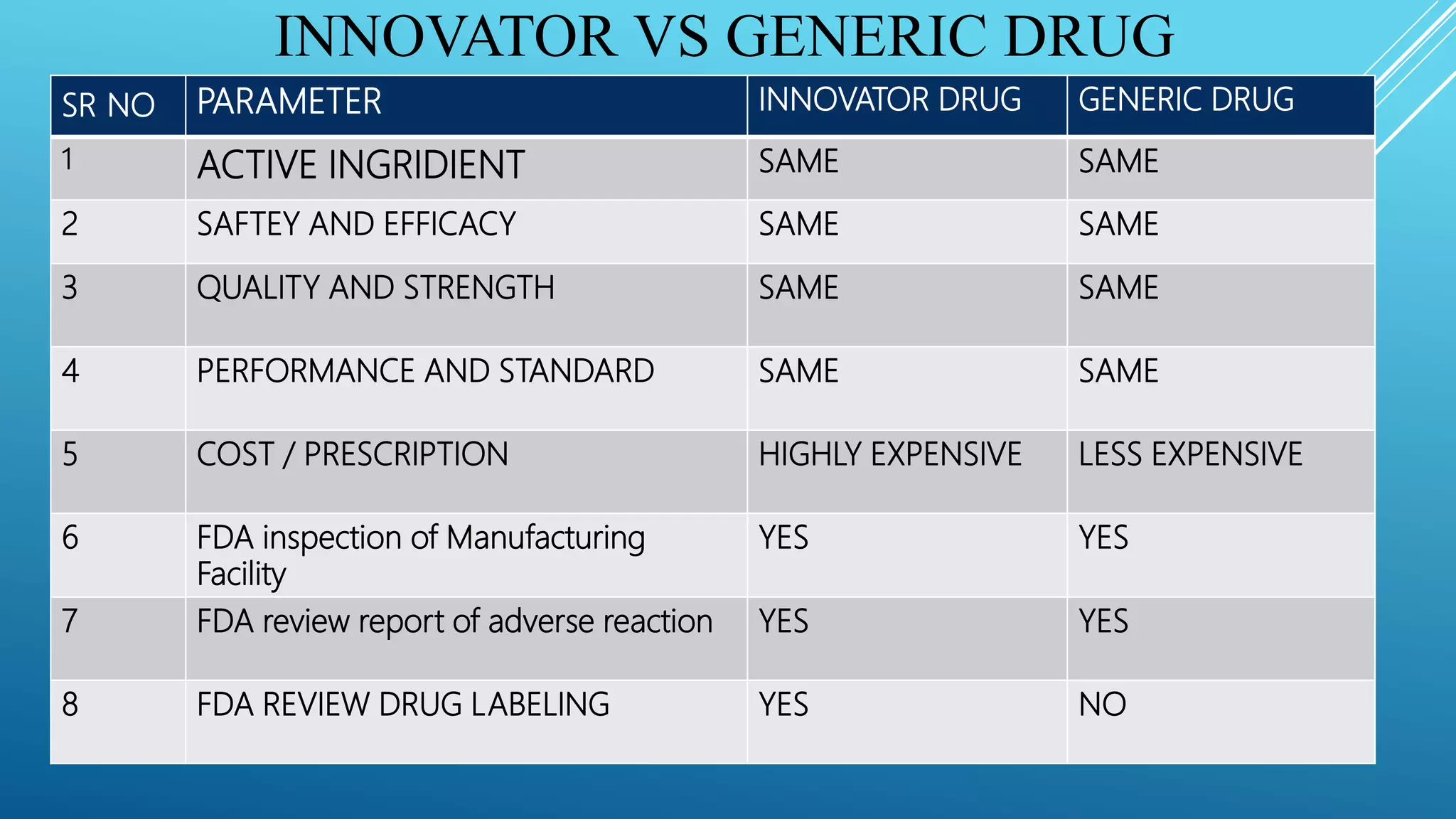 INNOVATOR VS GENERIC DRUG

| SR NO | PARAMETER | INNOVATOR DRUG | GENERIC DRUG |
|---|---|---|---|
| 1 | ACTIVE INGRIDIENT | SAME | SAME |
| 2 | SAFTEY AND EFFICACY | SAME | SAME |
| 3 | QUALITY AND STRENGTH | SAME | SAME |
| 4 | PERFORMANCE AND STANDARD | SAME | SAME |
| 5 | COST / PRESCRIPTION | HIGHLY EXPENSIVE | LESS EXPENSIVE |
| 6 | FDA inspection of Manufacturing Facility | YES | YES |
| 7 | FDA review report of adverse reaction | YES | YES |
| 8 | FDA REVIEW DRUG LABELING | YES | NO |